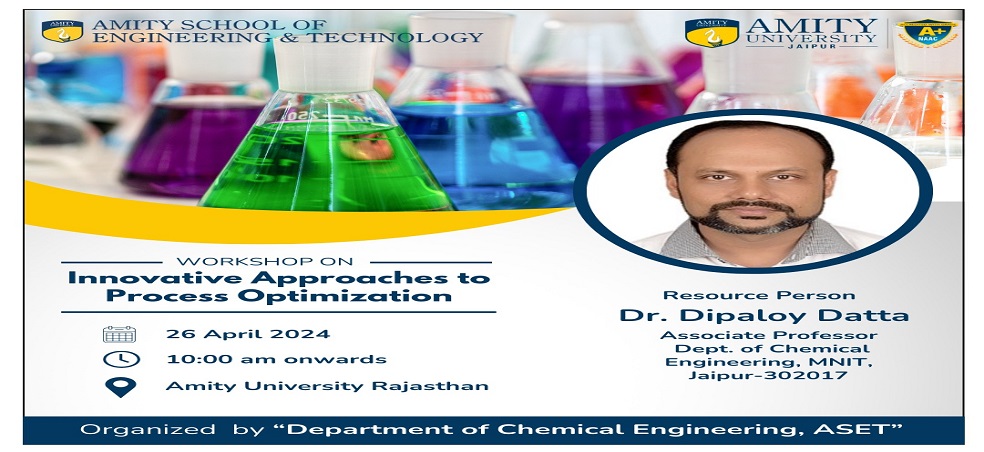 AMITY SCHOOL OF ENGINEERING & TECHNOLOGY

AMITY UNIVERSITY JAIPUR

A+ NAAC

WORKSHOP ON

Innovative Approaches to Process Optimization

26 April 2024

10:00 am onwards

Amity University Rajasthan

Resource Person

Dr. Dipaloy Datta

Associate Professor
Dept. of Chemical Engineering, MNIT, Jaipur-302017

Organized by "Department of Chemical Engineering, ASET"